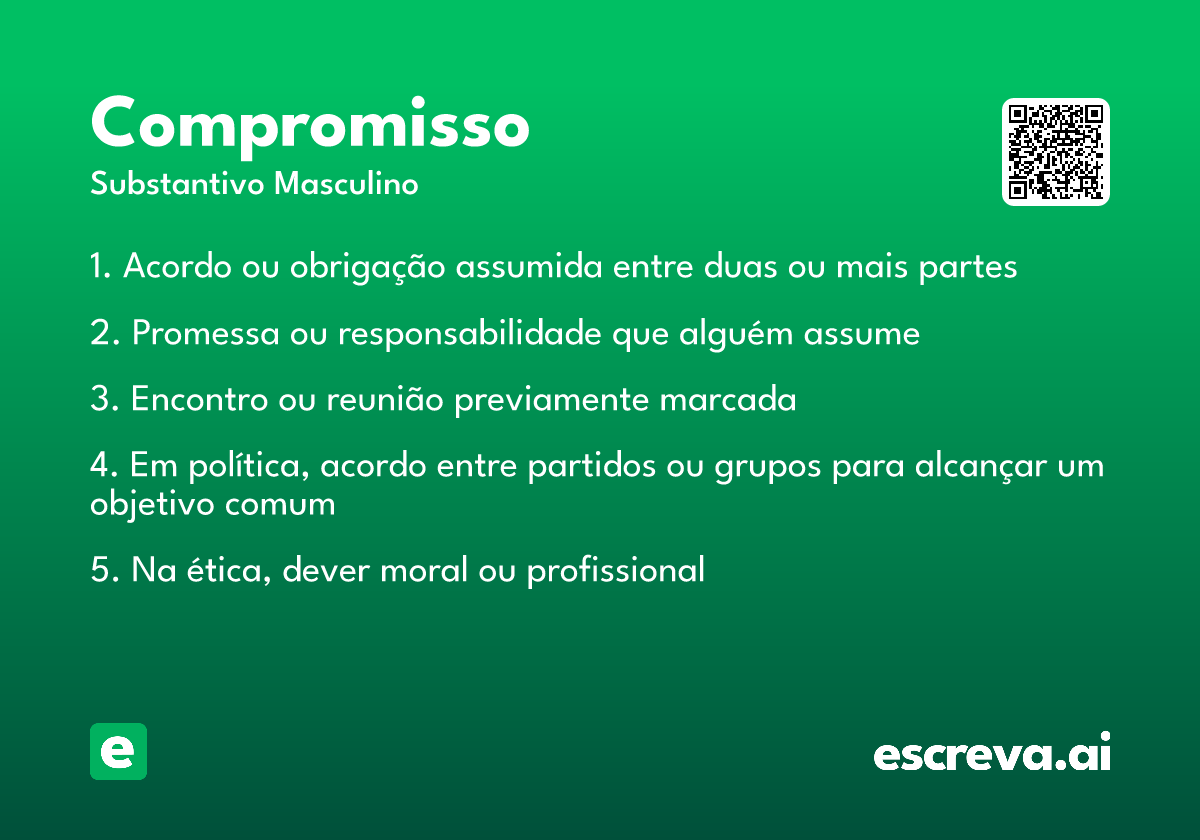 Compromisso
Substantivo Masculino

1. Acordo ou obrigação assumida entre duas ou mais partes

2. Promessa ou responsabilidade que alguém assume

3. Encontro ou reunião previamente marcada

4. Em política, acordo entre partidos ou grupos para alcançar um objetivo comum

5. Na ética, dever moral ou profissional

e

escreva.ai